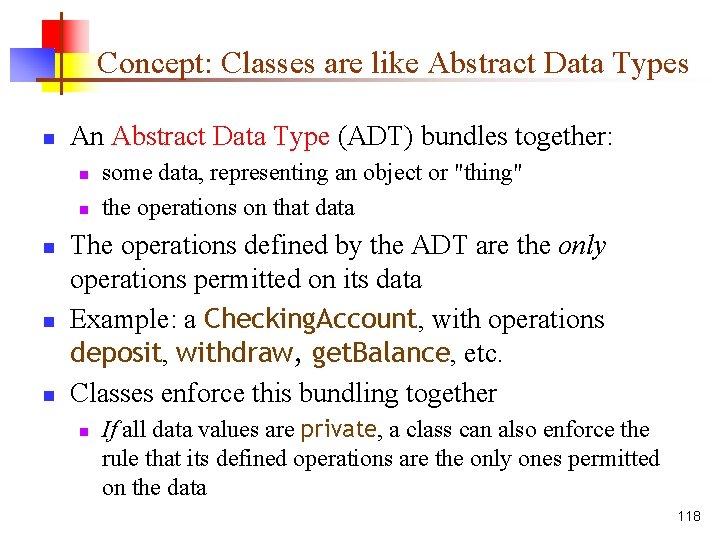 Concept: Classes are like Abstract Data Types

An Abstract Data Type (ADT) bundles together:

some data, representing an object or "thing"

the operations on that data

The operations defined by the ADT are the only operations permitted on its data

Example: a CheckingAccount, with operations deposit, withdraw, getBalance, etc.

Classes enforce this bundling together

If all data values are private, a class can also enforce the rule that its defined operations are the only ones permitted on the data

118